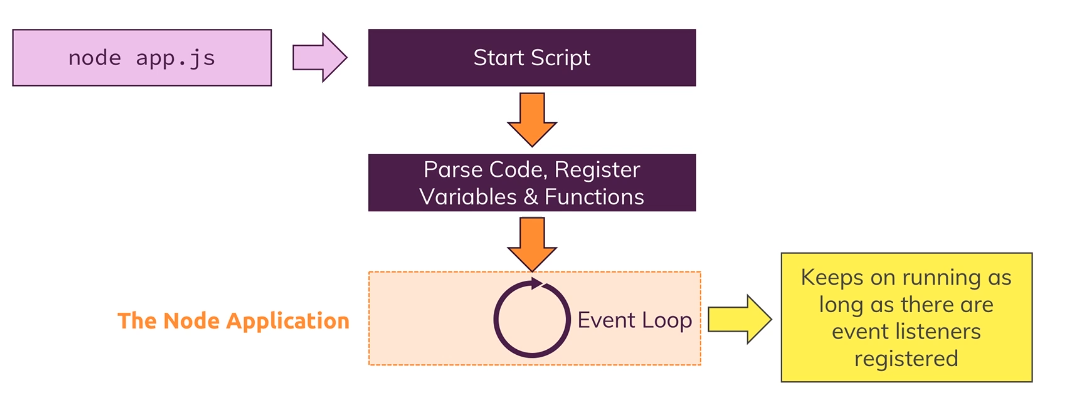 node app.js

Start Script

Parse Code, Register Variables & Functions

The Node Application

Event Loop

Keeps on running as long as there are event listeners registered